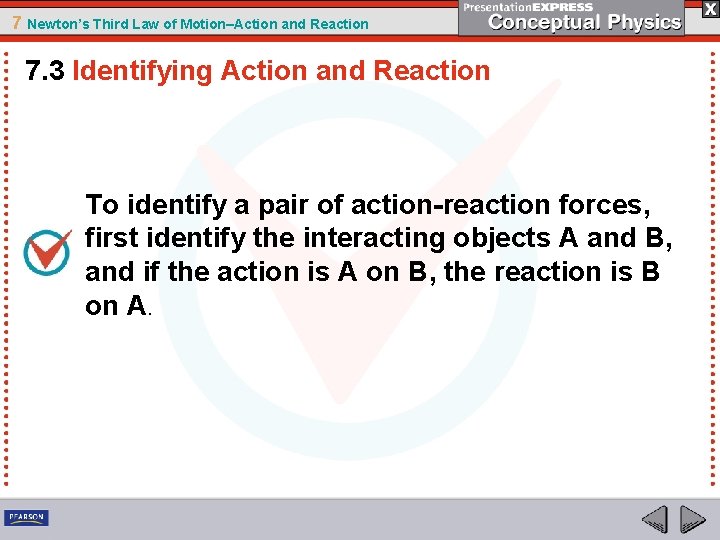 7 Newton's Third Law of Motion–Action and Reaction

PresentationEXPRESS
Conceptual Physics

X

7.3 Identifying Action and Reaction

To identify a pair of action-reaction forces, first identify the interacting objects A and B, and if the action is A on B, the reaction is B on A.

PEARSON